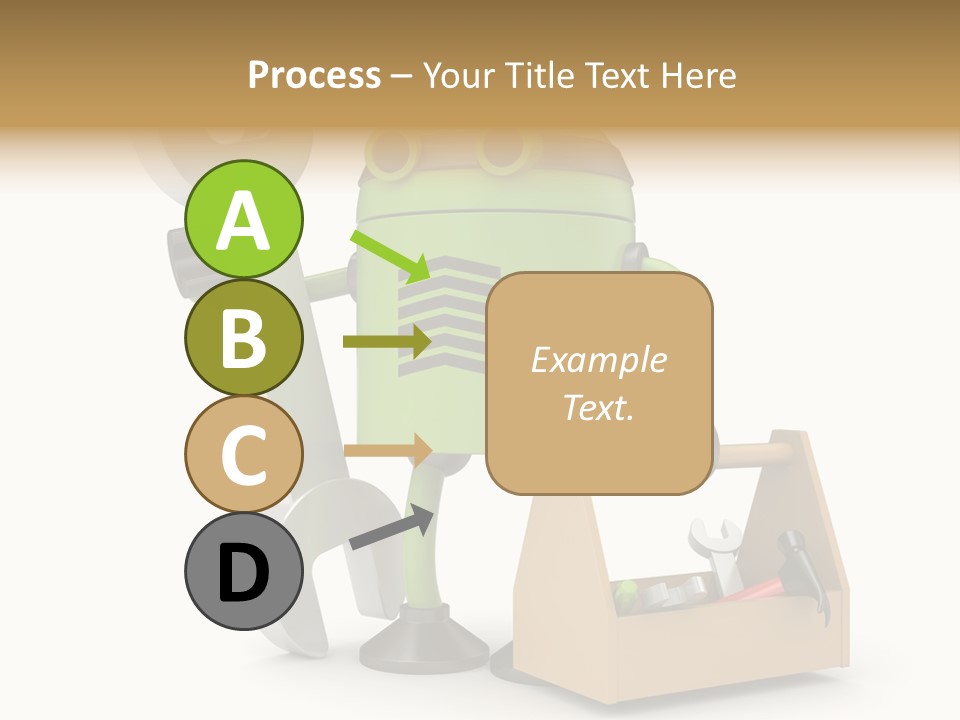 Process – Your Title Text Here

A

B

C

D

Example Text.